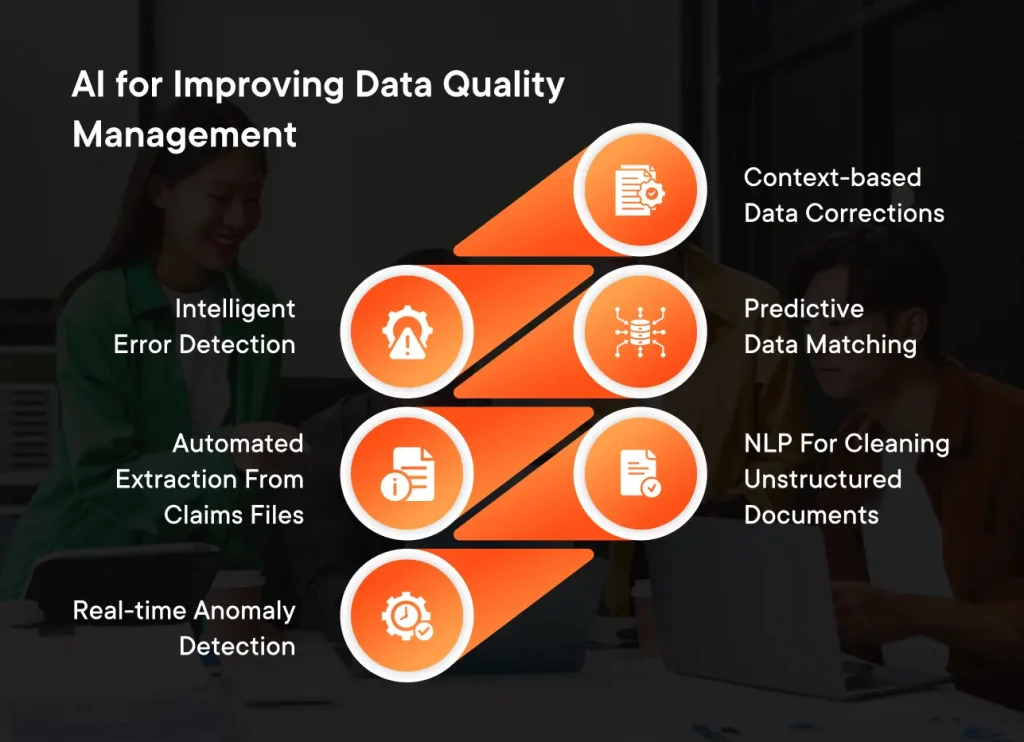 AI for Improving Data Quality Management

Context-based Data Corrections

Intelligent Error Detection

Predictive Data Matching

Automated Extraction From Claims Files

NLP For Cleaning Unstructured Documents

Real-time Anomaly Detection